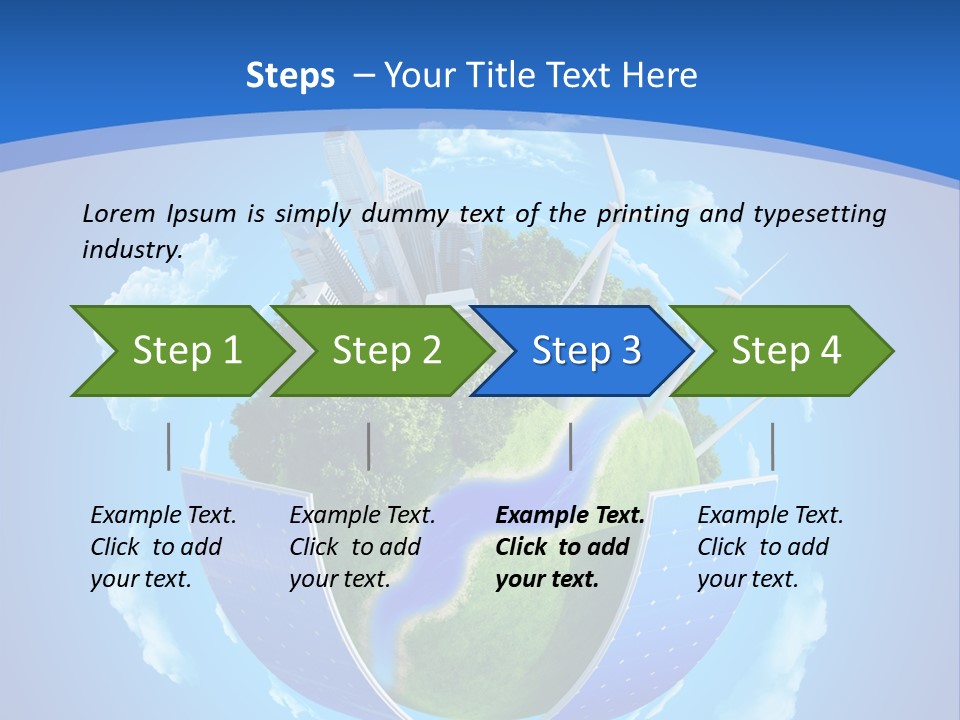 Steps – Your Title Text Here

Lorem Ipsum is simply dummy text of the printing and typesetting industry.

Step 1

Step 2

Step 3

Step 4

Example Text. Click to add your text.

Example Text. Click to add your text.

Example Text. Click to add your text.

Example Text. Click to add your text.